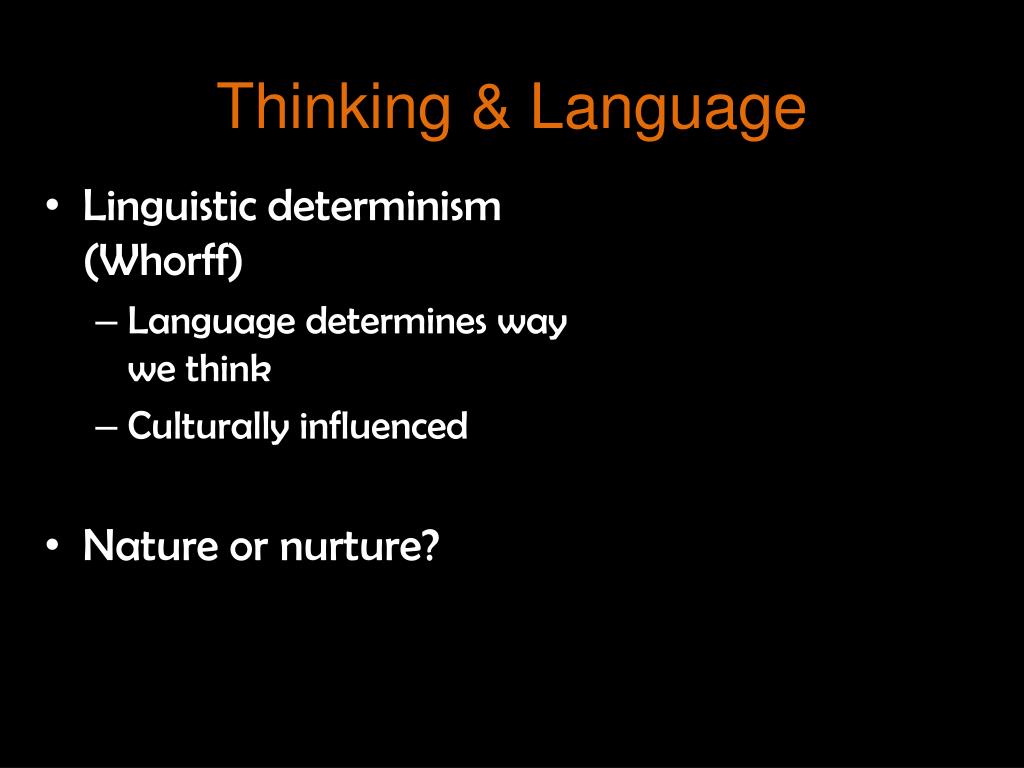 Thinking & Language

• Linguistic determinism (Whorff)
– Language determines way we think
– Culturally influenced

• Nature or nurture?